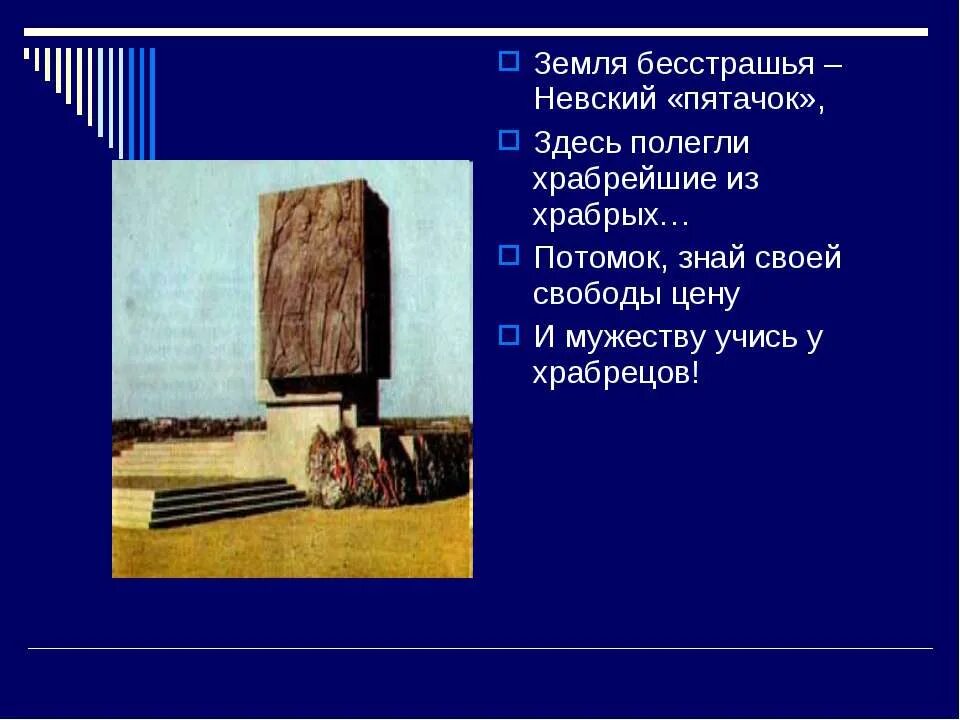 Земля бесстрашья – Невский «пятачок»,

Здесь полегли храбрейшие из храбрых…

Потомок, знай своей свободы цену

И мужеству учись у храбрецов!